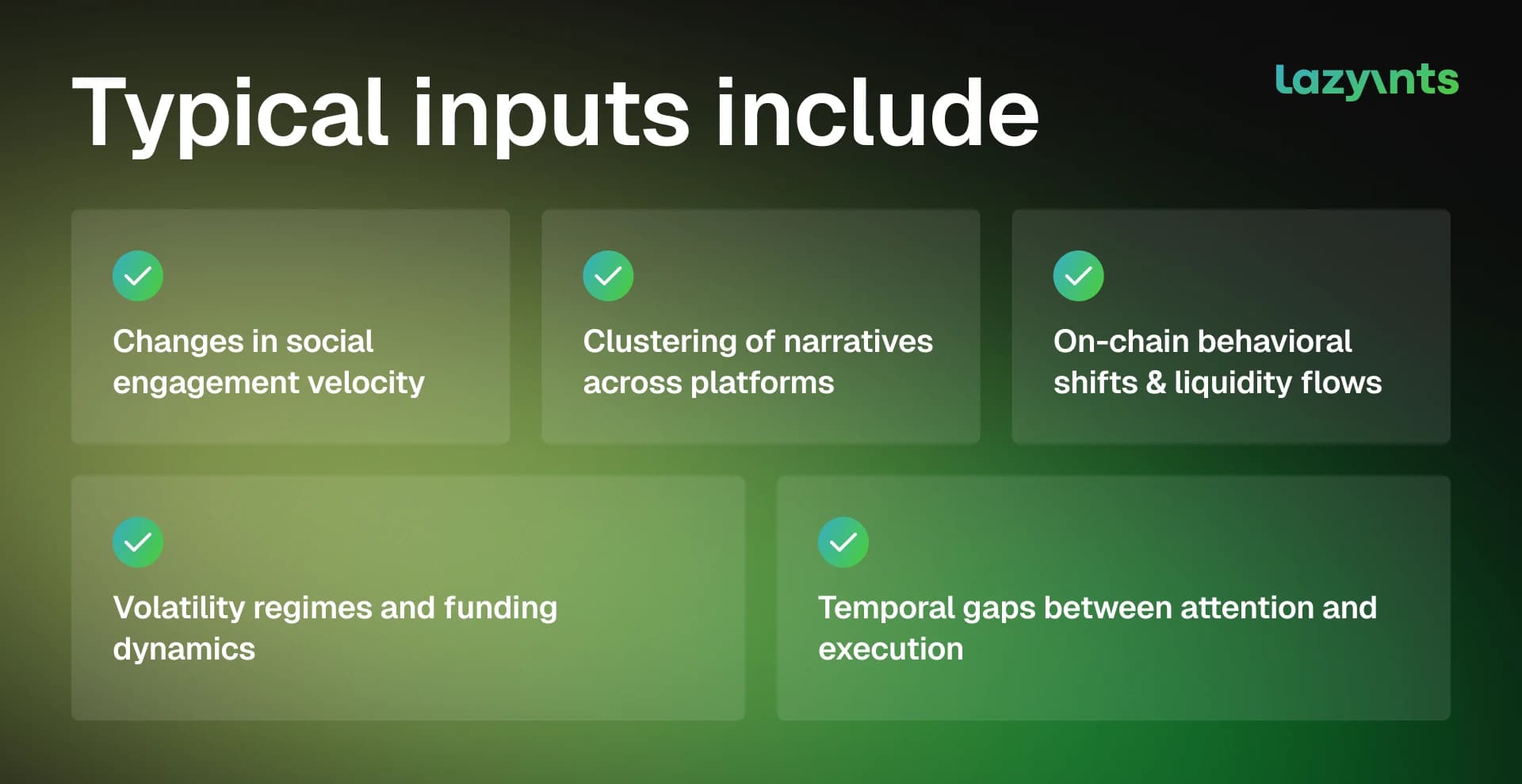 Typical inputs include

lazyants

Changes in social engagement velocity

Clustering of narratives across platforms

On-chain behavioral shifts & liquidity flows

Volatility regimes and funding dynamics

Temporal gaps between attention and execution